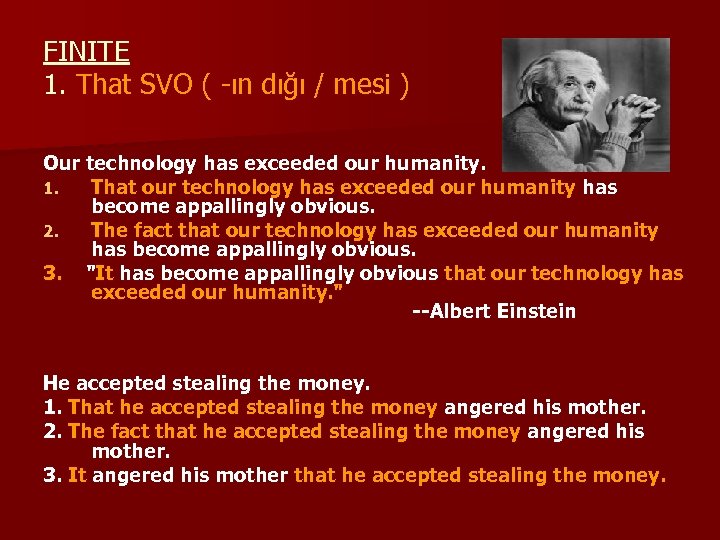 FINITE
1. That SVO ( -ın dığı / mesi )

Our technology has exceeded our humanity.
1. That our technology has exceeded our humanity has become appallingly obvious.
2. The fact that our technology has exceeded our humanity has become appallingly obvious.
3. "It has become appallingly obvious that our technology has exceeded our humanity."
--Albert Einstein

He accepted stealing the money.
1. That he accepted stealing the money angered his mother.
2. The fact that he accepted stealing the money angered his mother.
3. It angered his mother that he accepted stealing the money.